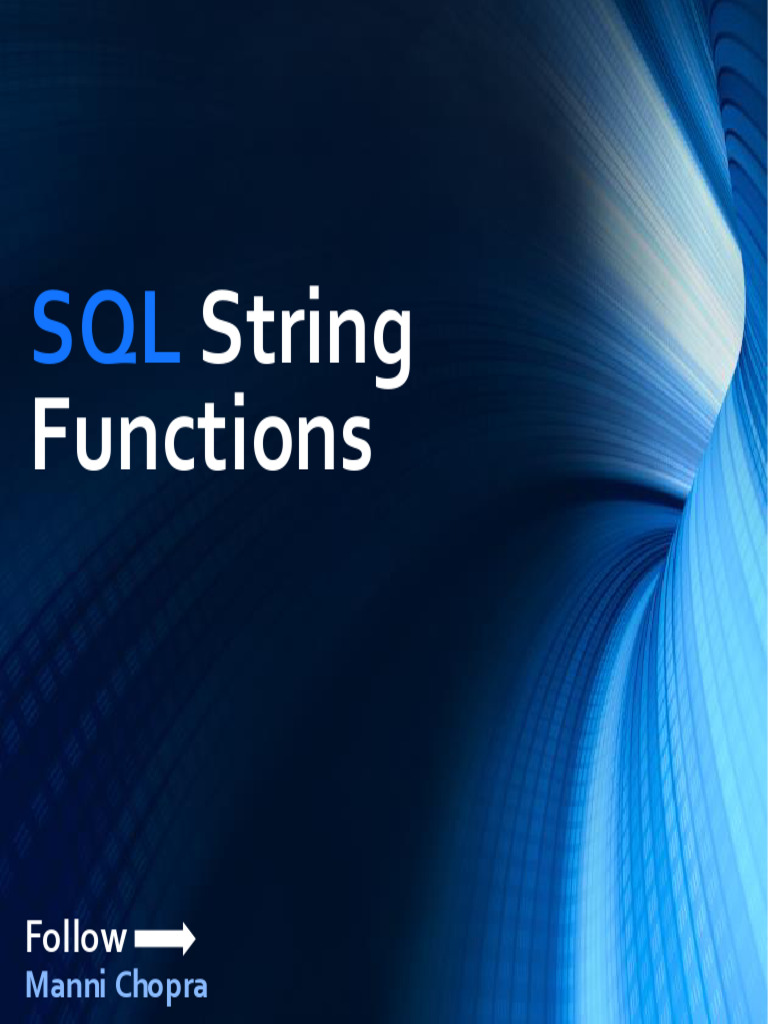 SQL String Functions

Follow
Manni Chopra